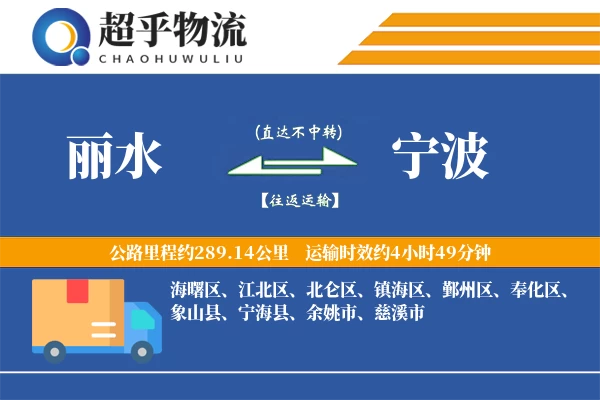 超乎物流
CHAOHUWULIU

丽水

(直达不中转)

【往返运输】

宁波

公路里程约289.14公里　运输时效约4小时49分钟

海曙区、江北区、北仑区、镇海区、鄞州区、奉化区、象山县、宁海县、余姚市、慈溪市